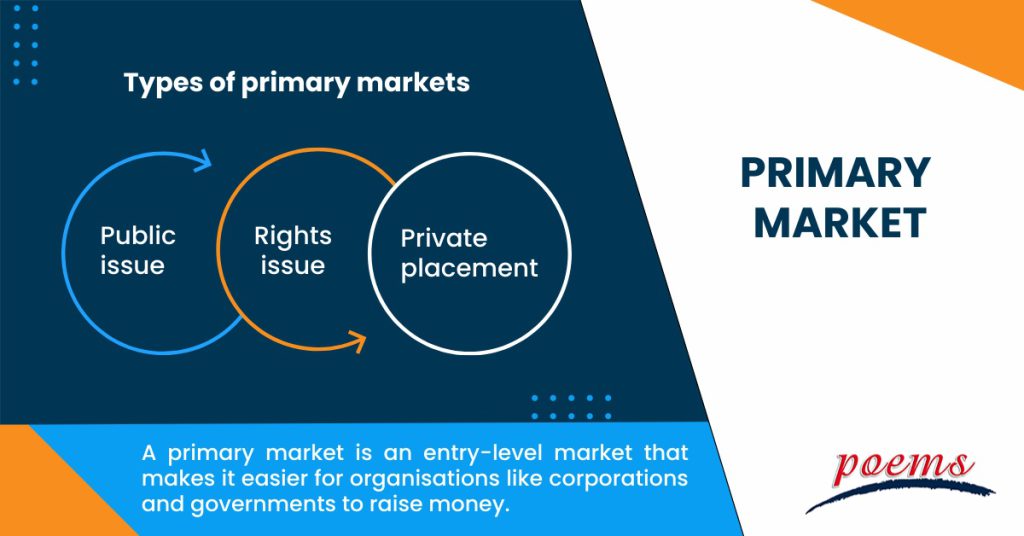 Types of primary markets

Public issue

Rights issue

Private placement

PRIMARY MARKET

A primary market is an entry-level market that makes it easier for organisations like corporations and governments to raise money.

poems